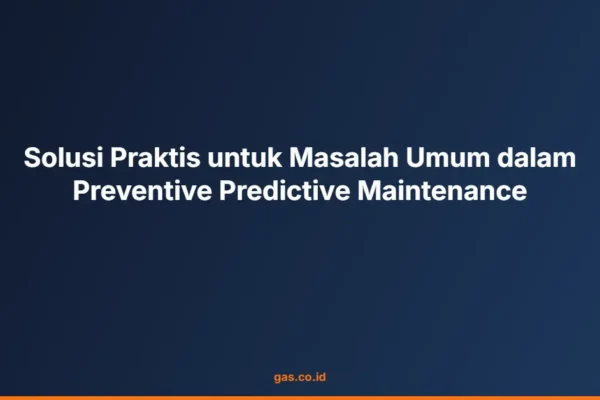 Solusi Praktis untuk Masalah Umum dalam Preventive Predictive Maintenance

gas.co.id